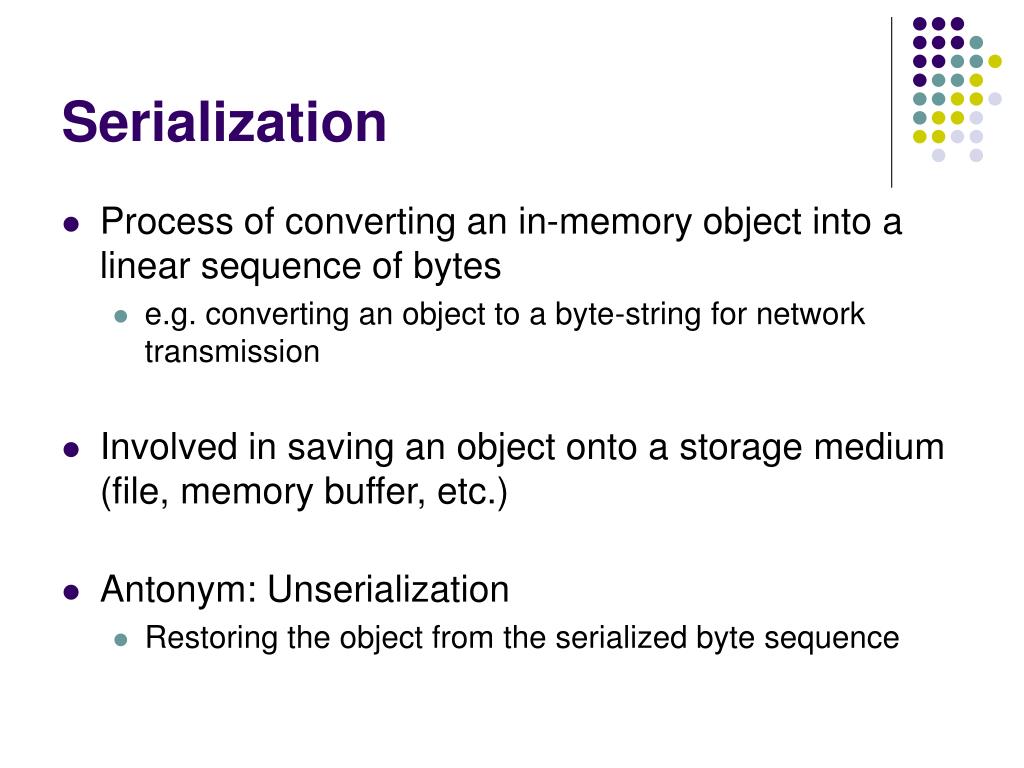 Serialization

- Process of converting an in-memory object into a linear sequence of bytes
  - e.g. converting an object to a byte-string for network transmission

- Involved in saving an object onto a storage medium (file, memory buffer, etc.)

- Antonym: Unserialization
  - Restoring the object from the serialized byte sequence